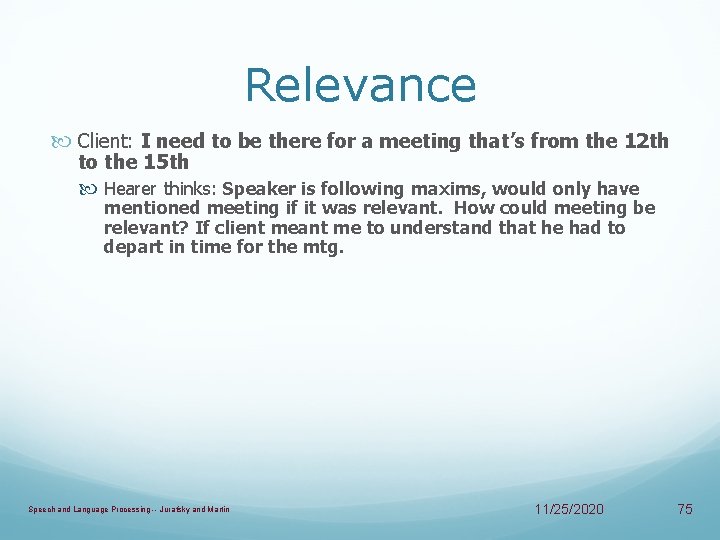 Relevance

Client: I need to be there for a meeting that's from the 12th to the 15th

Hearer thinks: Speaker is following maxims, would only have mentioned meeting if it was relevant. How could meeting be relevant? If client meant me to understand that he had to depart in time for the mtg.

Speech and Language Processing -- Jurafsky and Martin

11/25/2020

75